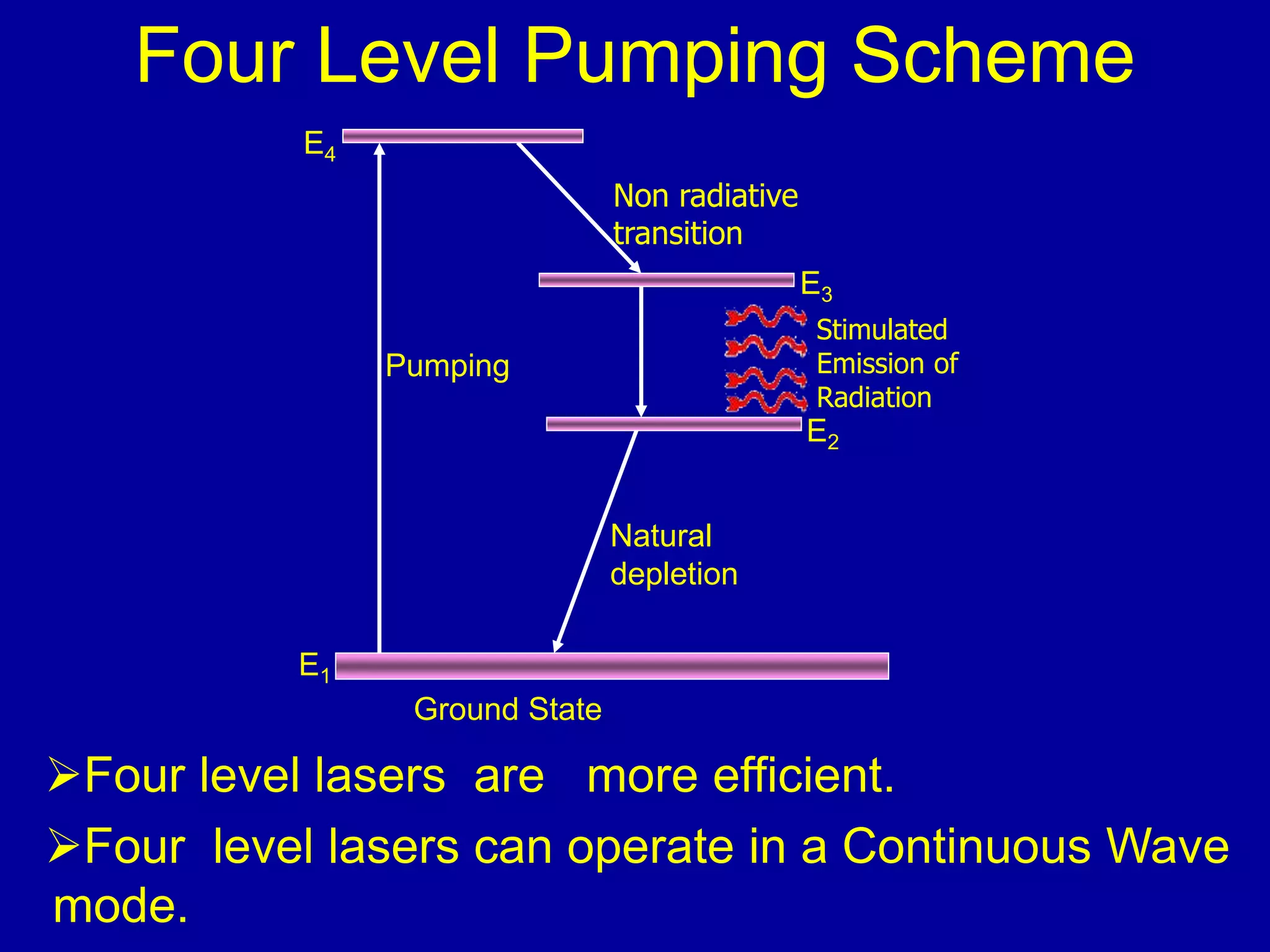 Four Level Pumping Scheme

$E_4$

Non radiative transition

$E_3$

Stimulated Emission of Radiation

Pumping

$E_2$

Natural depletion

$E_1$

Ground State

➢Four level lasers are more efficient.

➢Four level lasers can operate in a Continuous Wave mode.